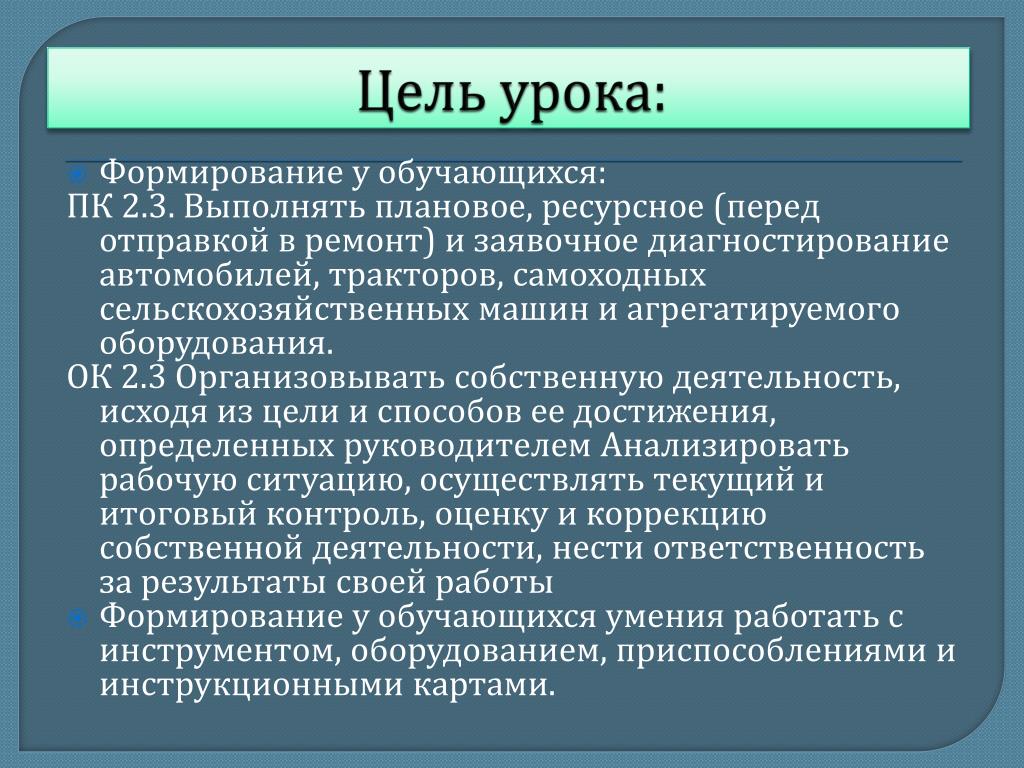 Цель урока:

Формирование у обучающихся:

ПК 2.3. Выполнять плановое, ресурсное (перед отправкой в ремонт) и заявочное диагностирование автомобилей, тракторов, самоходных сельскохозяйственных машин и агрегатируемого оборудования.

ОК 2.3 Организовывать собственную деятельность, исходя из цели и способов ее достижения, определенных руководителем Анализировать рабочую ситуацию, осуществлять текущий и итоговый контроль, оценку и коррекцию собственной деятельности, нести ответственность за результаты своей работы

Формирование у обучающихся умения работать с инструментом, оборудованием, приспособлениями и инструкционными картами.